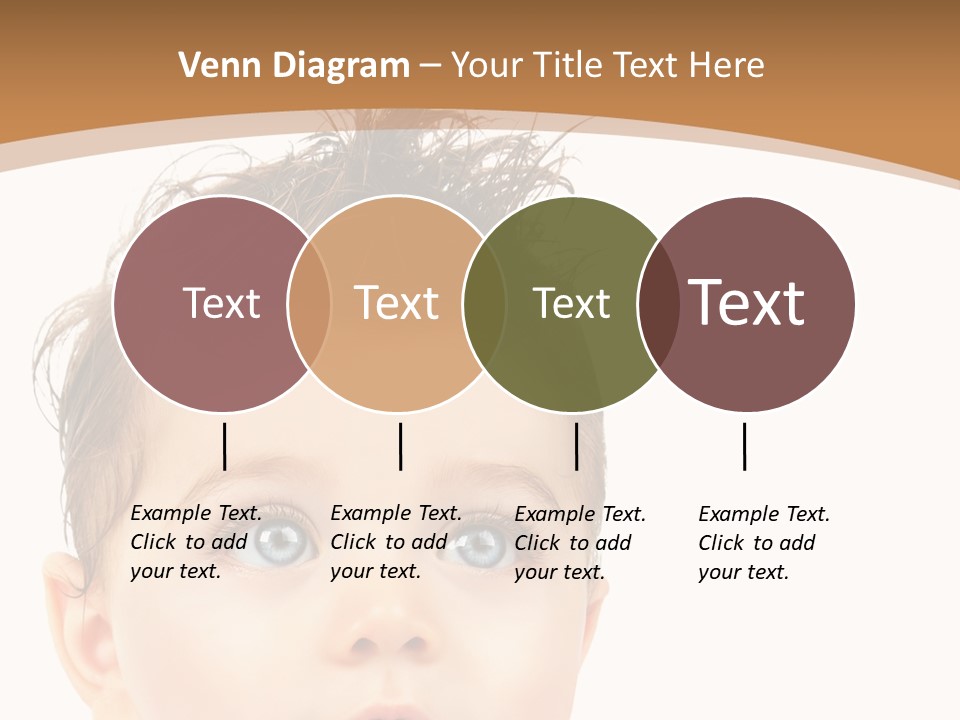 Venn Diagram – Your Title Text Here

Text

Text

Text

Text

Example Text. Click to add your text.

Example Text. Click to add your text.

Example Text. Click to add your text.

Example Text. Click to add your text.